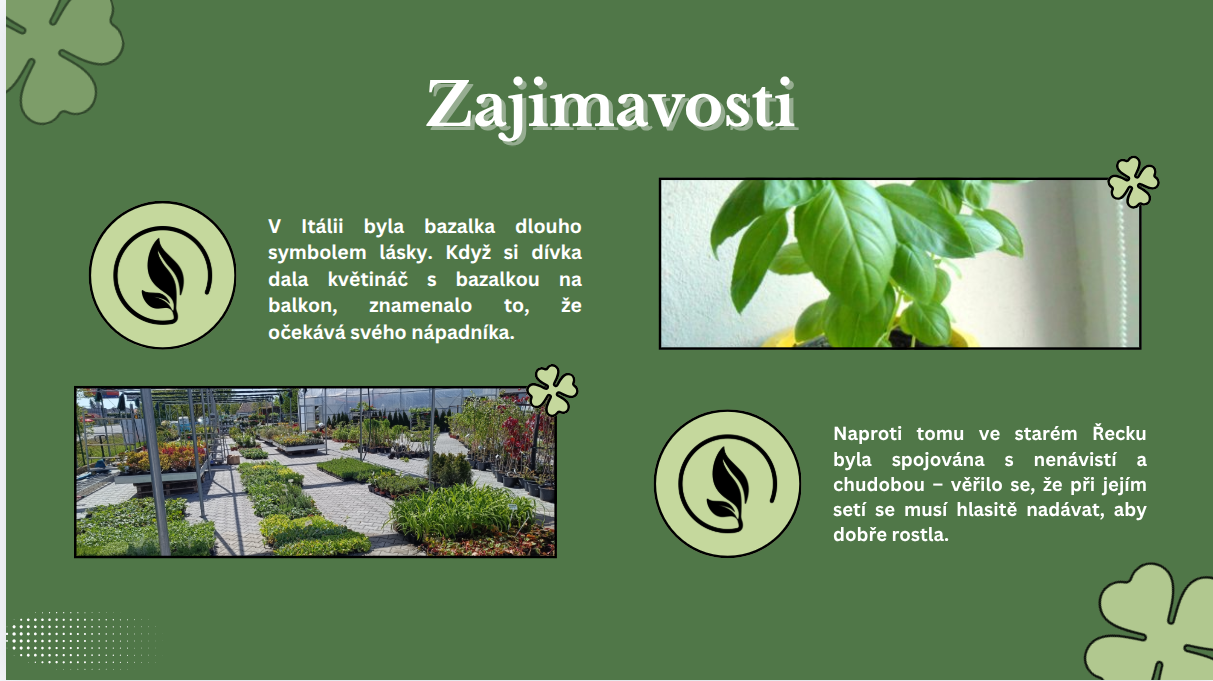 Zajimavosti

V Itálii byla bazalka dlouho symbolem lásky. Když si dívka dala květináč s bazalkou na balkon, znamenalo to, že očekává svého nápadníka.

Naproti tomu ve starém Řecku byla spojována s nenávistí a chudobou – věřilo se, že při jejím setí se musí hlasitě nadávat, aby dobře rostla.